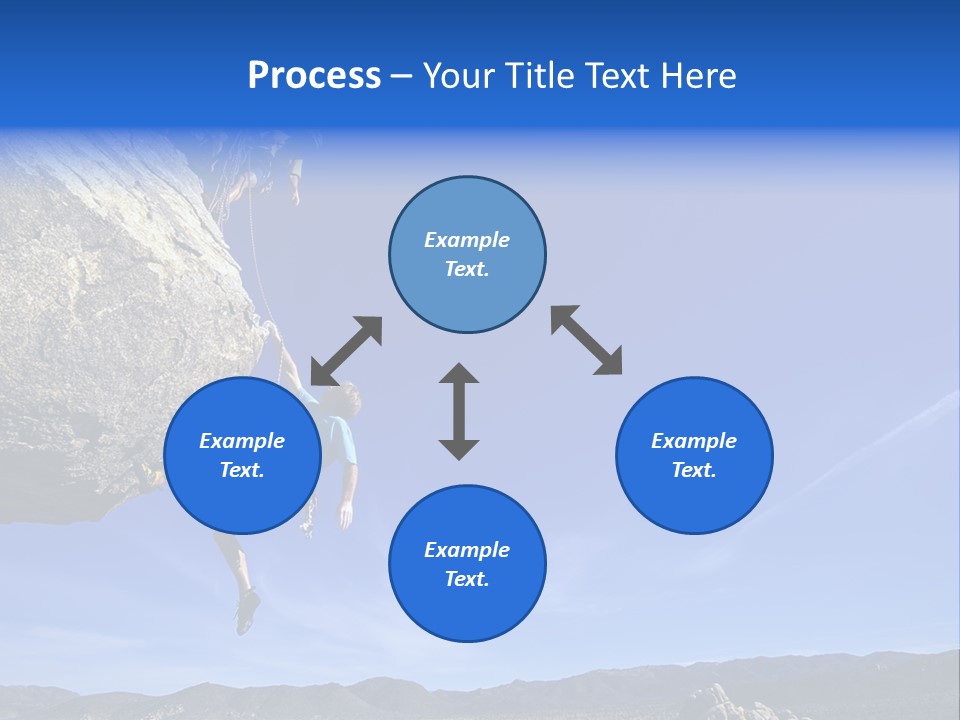 Process – Your Title Text Here

Example Text.

Example Text.

Example Text.

Example Text.